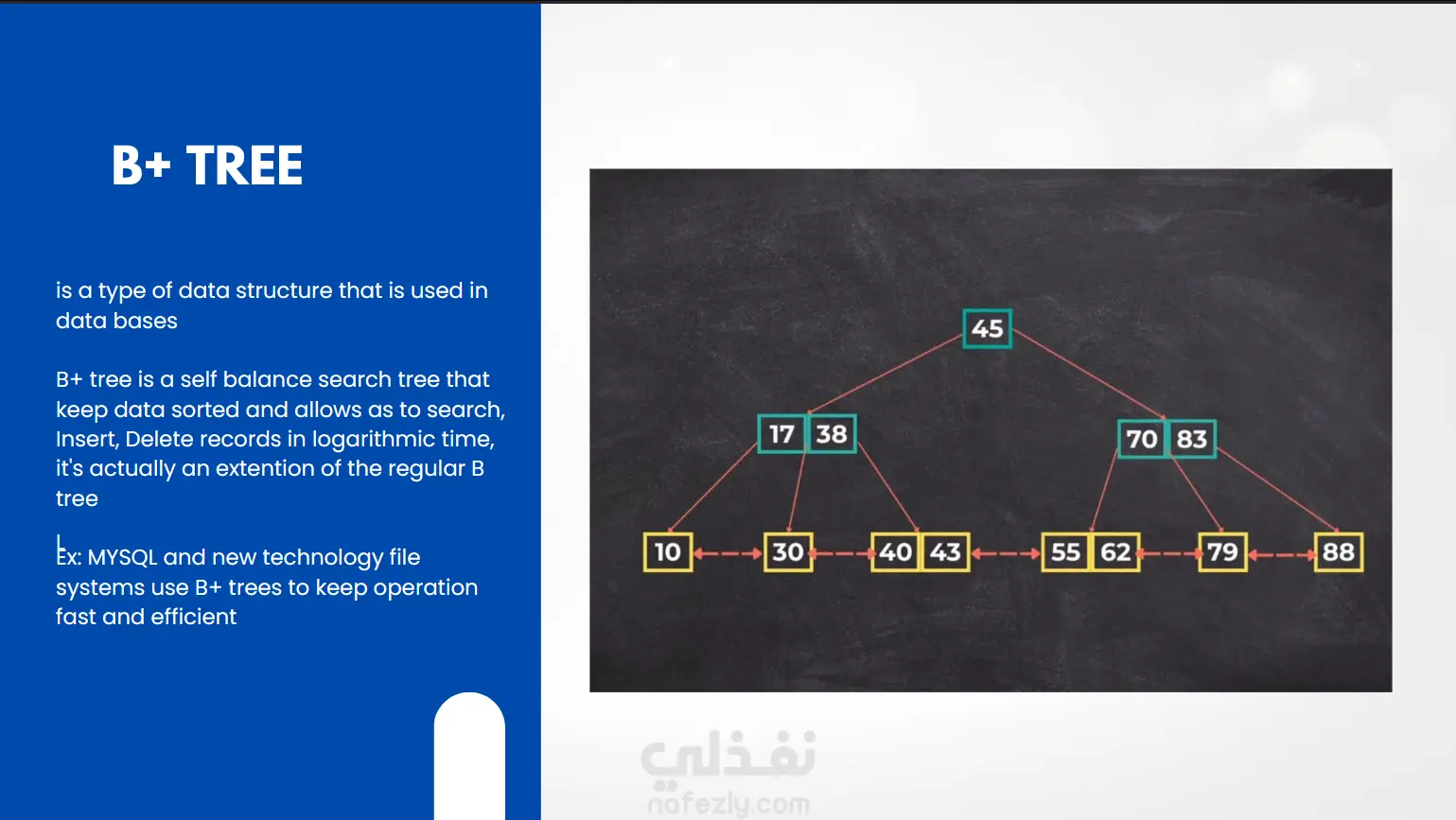 B+ TREE

is a type of data structure that is used in data bases

B+ tree is a self balance search tree that keep data sorted and allows as to search, Insert, Delete records in logarithmic time, it's actually an extention of the regular B tree

Ex: MYSQL and new technology file systems use B+ trees to keep operation fast and efficient

45

17 38

70 83

10 30 40 43 55 62 79 88

نفذلي
nafezly.com